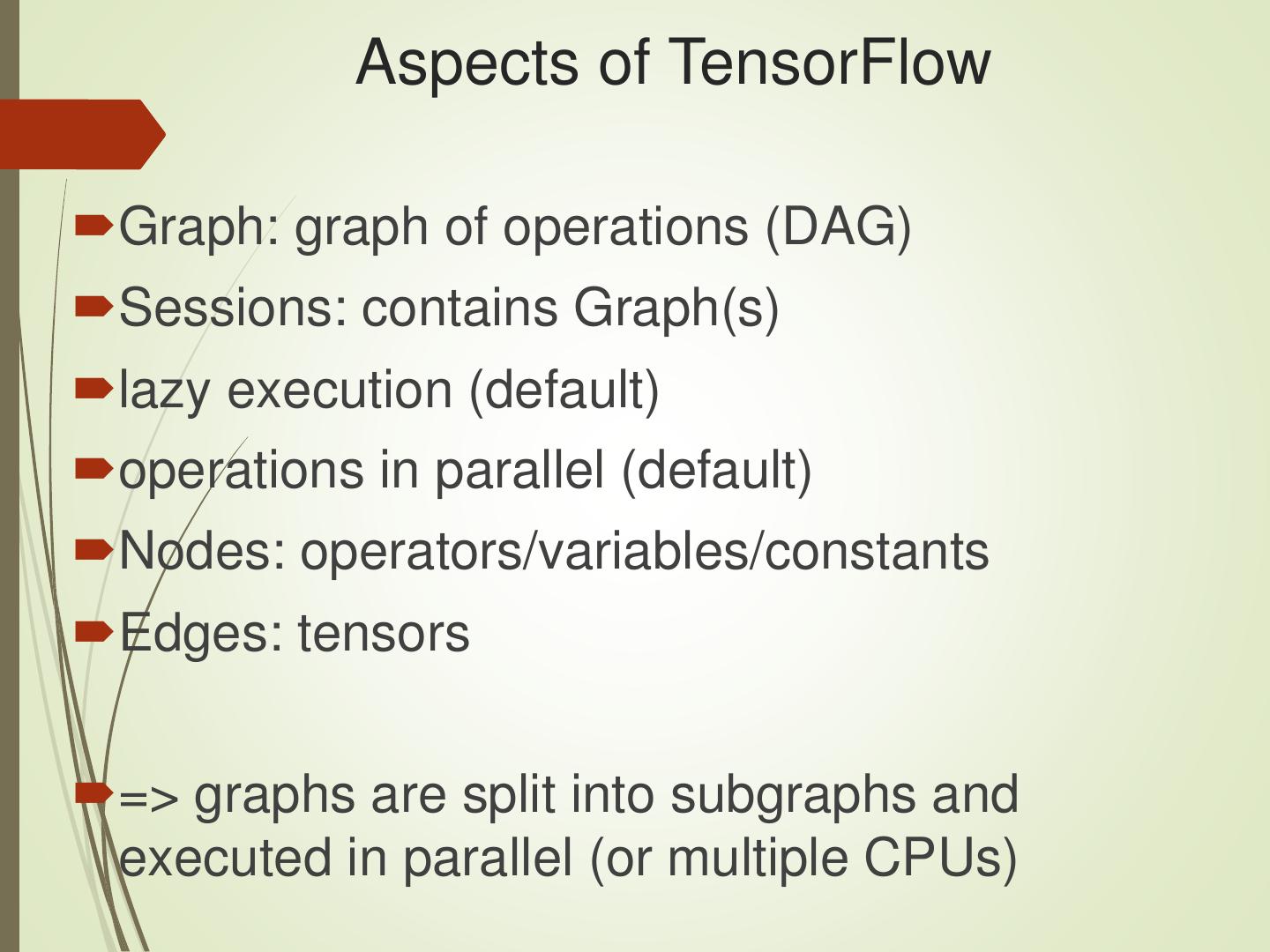 Aspects of TensorFlow

Graph: graph of operations (DAG)

Sessions: contains Graph(s)

lazy execution (default)

operations in parallel (default)

Nodes: operators/variables/constants

Edges: tensors

=> graphs are split into subgraphs and executed in parallel (or multiple CPUs)